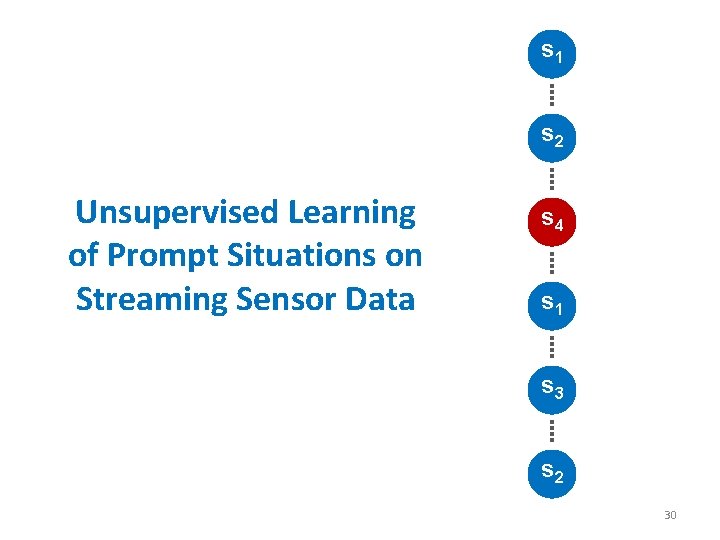 Unsupervised Learning of Prompt Situations on Streaming Sensor Data

$s_1$

$s_2$

$s_4$

$s_1$

$s_3$

$s_2$

30